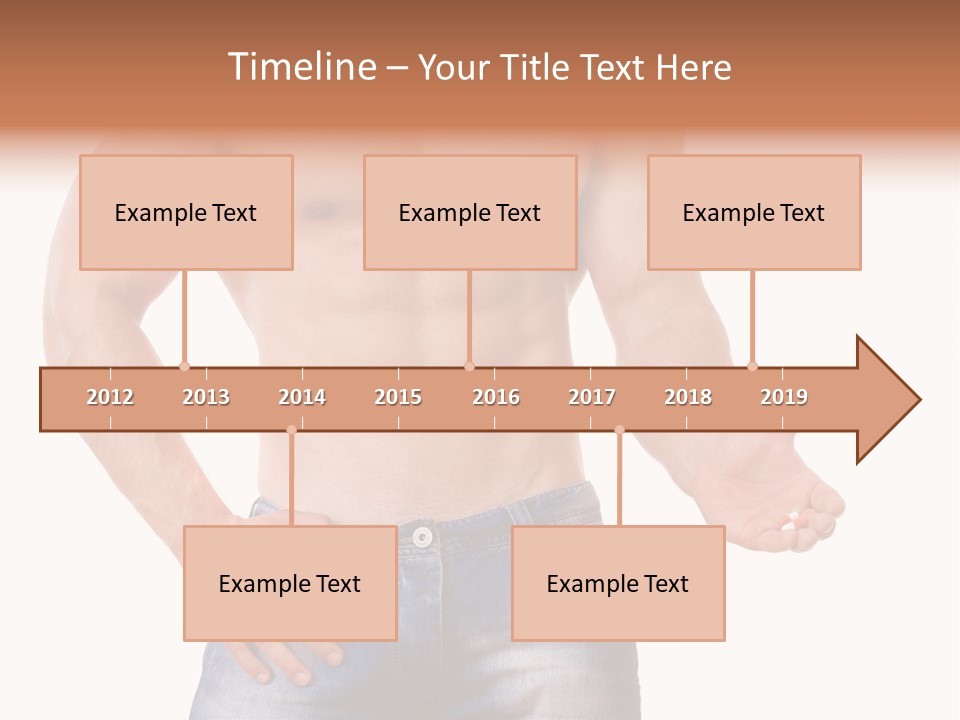 Timeline – Your Title Text Here

Example Text

Example Text

Example Text

2012 2013 2014 2015 2016 2017 2018 2019

Example Text

Example Text